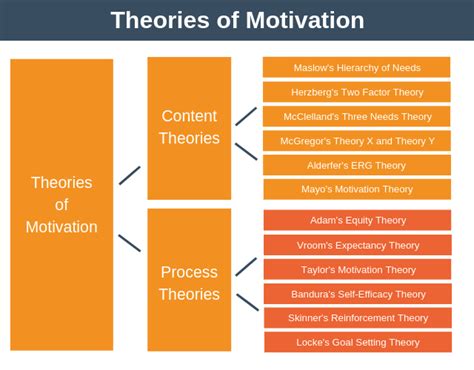 Theories of Motivation

Theories of Motivation

Content Theories

Maslow's Hierarchy of Needs
Herzberg's Two Factor Theory
McClelland's Three Needs Theory
McGregor's Theory X and Theory Y
Alderfer's ERG Theory
Mayo's Motivation Theory

Process Theories

Adam's Equity Theory
Vroom's Expectancy Theory
Taylor's Motivation Theory
Bandura's Self-Efficacy Theory
Skinner's Reinforcement Theory
Locke's Goal Setting Theory